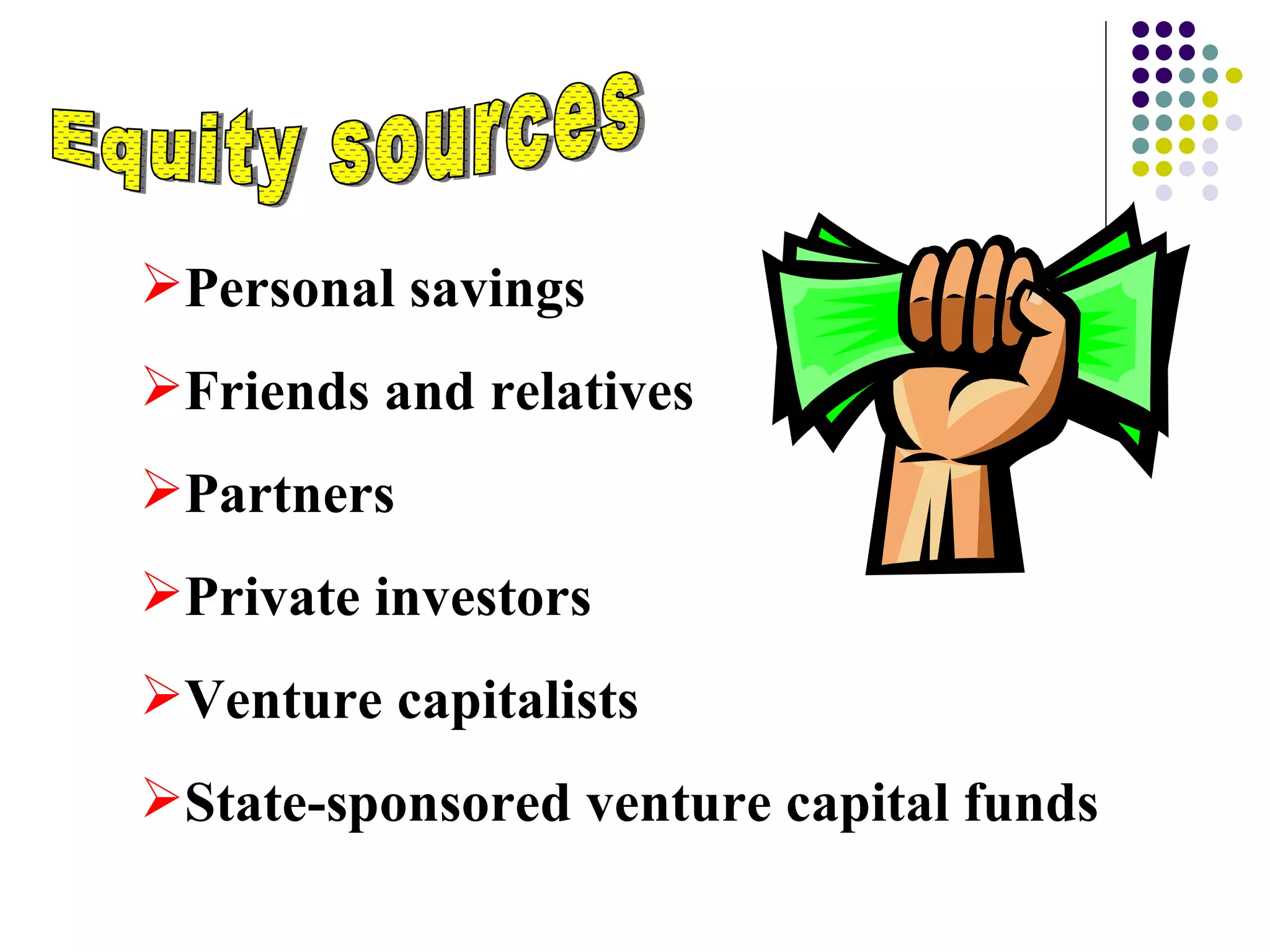 Equity sources

➢Personal savings

➢Friends and relatives

➢Partners

➢Private investors

➢Venture capitalists

➢State-sponsored venture capital funds